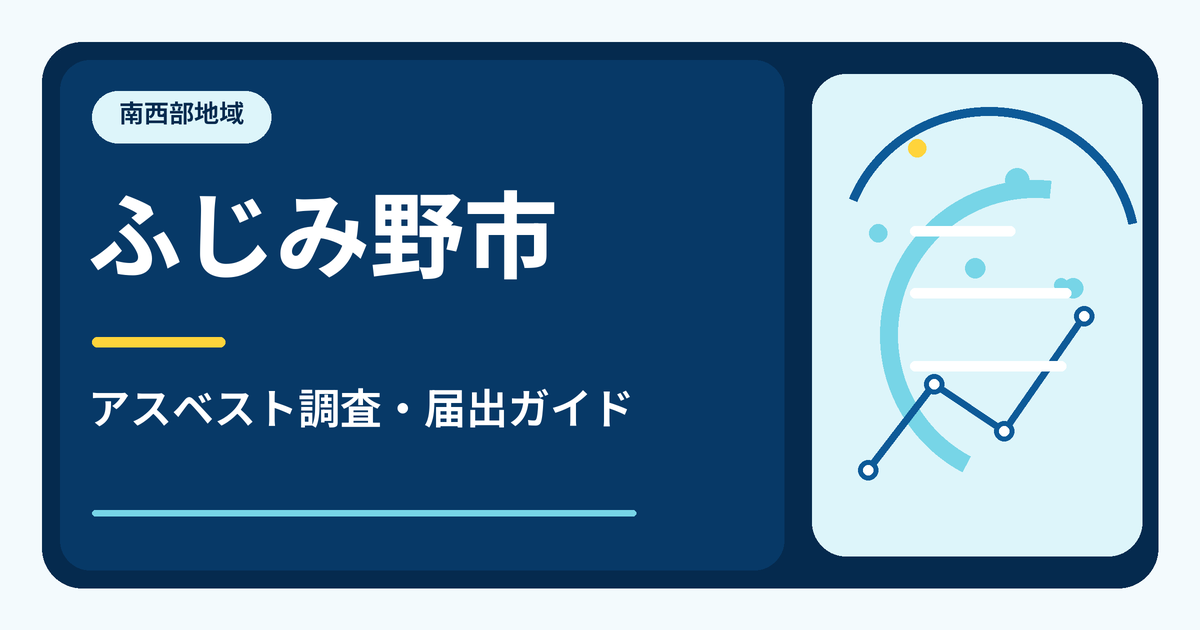 南西部地域

ふじみ野市

アスベスト調査・届出ガイド